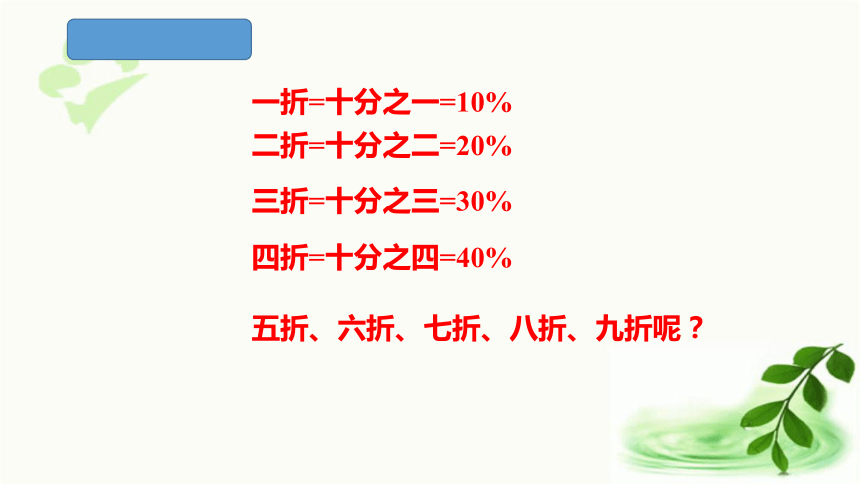 一折=十分之一=10%
二折=十分之二=20%
三折=十分之三=30%
四折=十分之四=40%

五折、六折、七折、八折、九折呢？